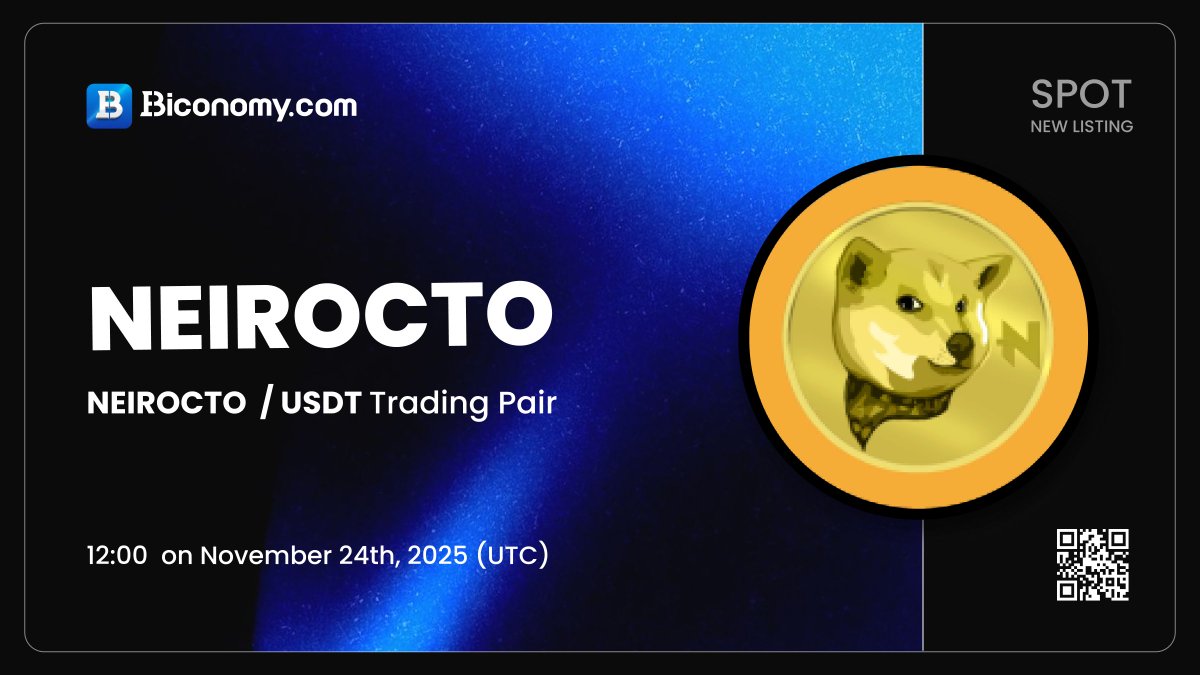 Biconomy.com

SPOT
NEW LISTING

NEIROCTO

NEIROCTO / USDT Trading Pair

12:00 on November 24th, 2025 (UTC)